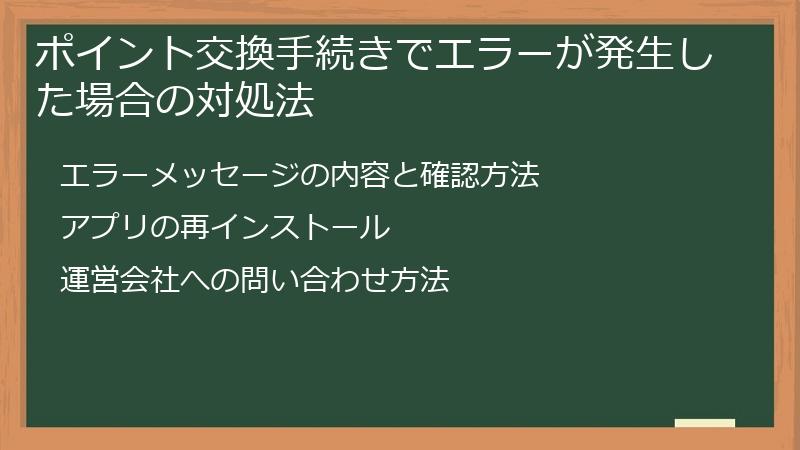 ポイント交換手続きでエラーが発生した場合の対処法

エラーメッセージの内容と確認方法

アプリの再インストール

運営会社への問い合わせ方法